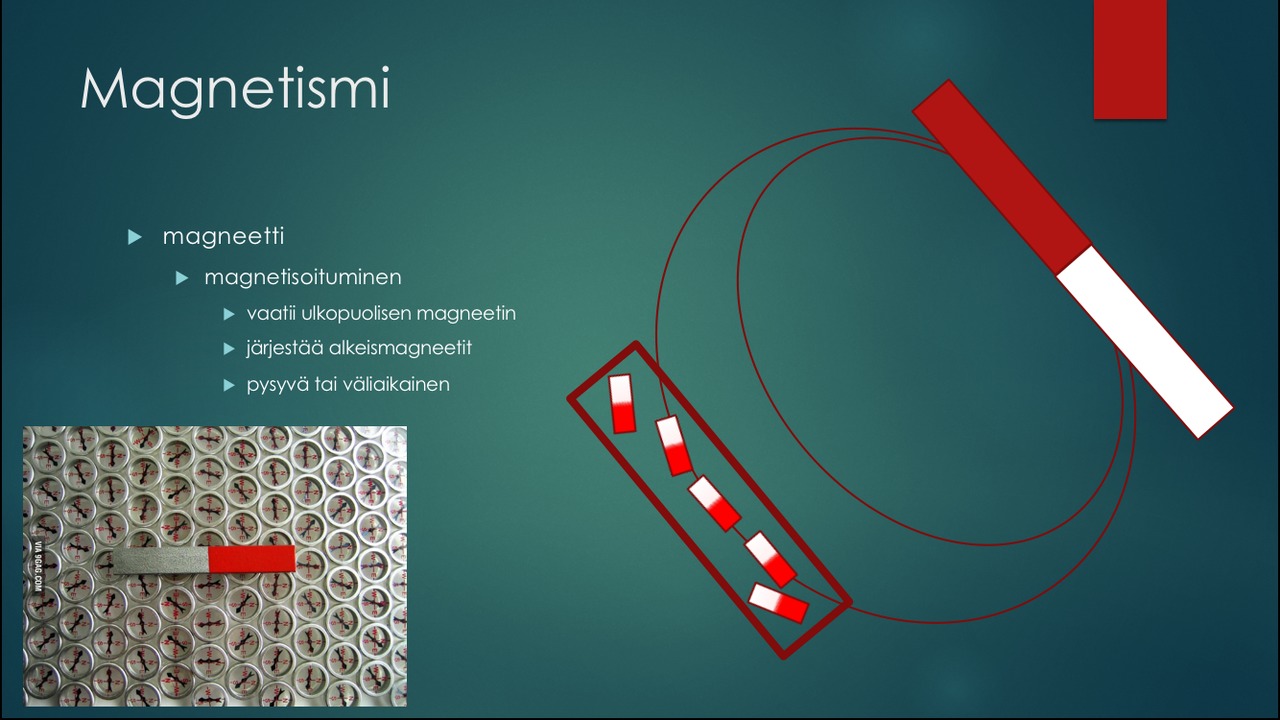 Magnetismi

magneetti

magnetisoituminen

vaatii ulkopuolisen magneetin

järjestää alkeismagneetit

pysyvä tai väliaikainen

VIA 9GAG.COM